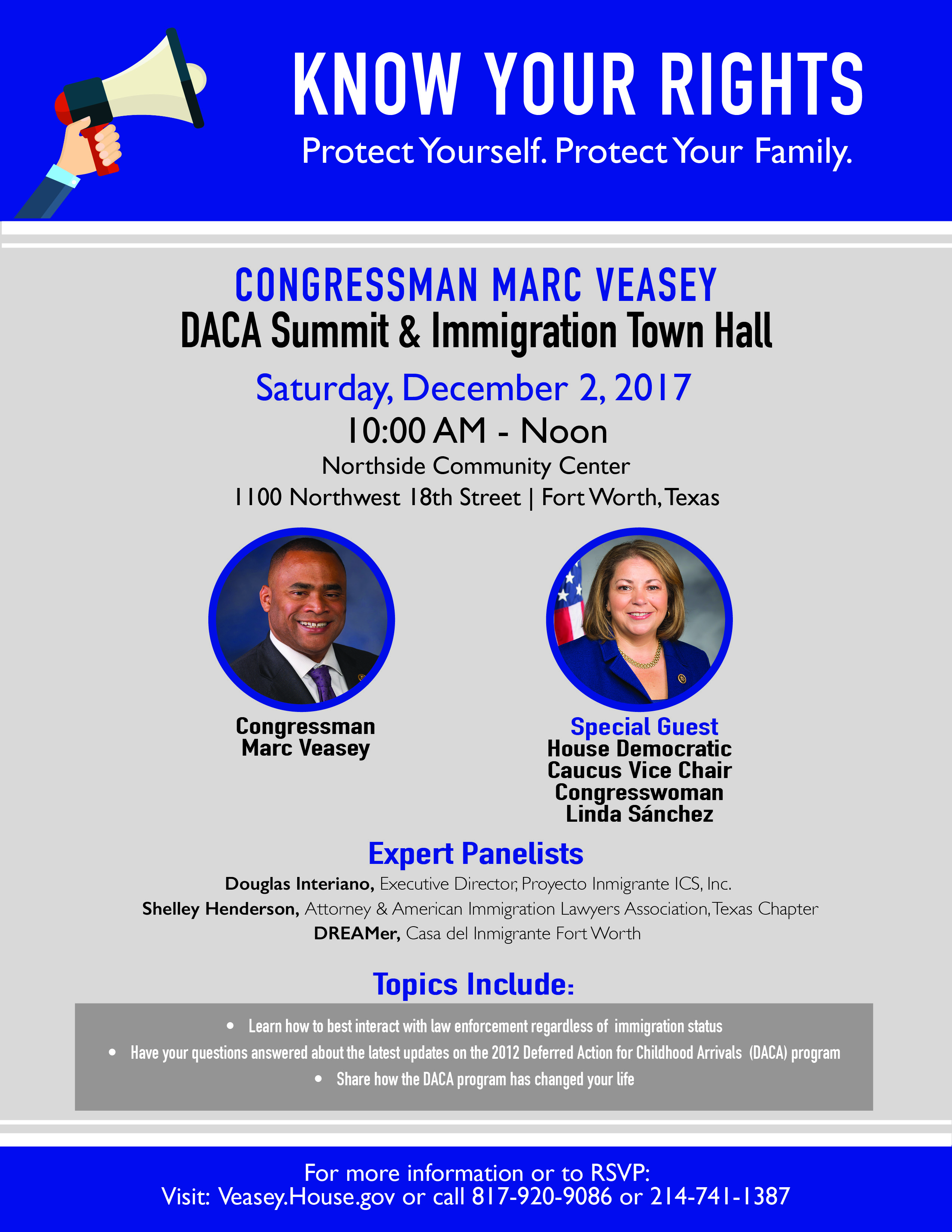 KNOW YOUR RIGHTS
Protect Yourself. Protect Your Family.

CONGRESSMAN MARC VEASEY
DACA Summit & Immigration Town Hall
Saturday, December 2, 2017
10:00 AM - Noon
Northside Community Center
1100 Northwest 18th Street | Fort Worth, Texas

Congressman
Marc Veasey

Special Guest
House Democratic
Caucus Vice Chair
Congresswoman
Linda Sánchez

Expert Panelists
Douglas Interiano, Executive Director, Proyecto Inmigrante ICS, Inc.
Shelley Henderson, Attorney & American Immigration Lawyers Association, Texas Chapter
DREAMer, Casa del Inmigrante Fort Worth

Topics Include:
• Learn how to best interact with law enforcement regardless of immigration status
• Have your questions answered about the latest updates on the 2012 Deferred Action for Childhood Arrivals (DACA) program
• Share how the DACA program has changed your life

For more information or to RSVP:
Visit: Veasey.House.gov or call 817-920-9086 or 214-741-1387